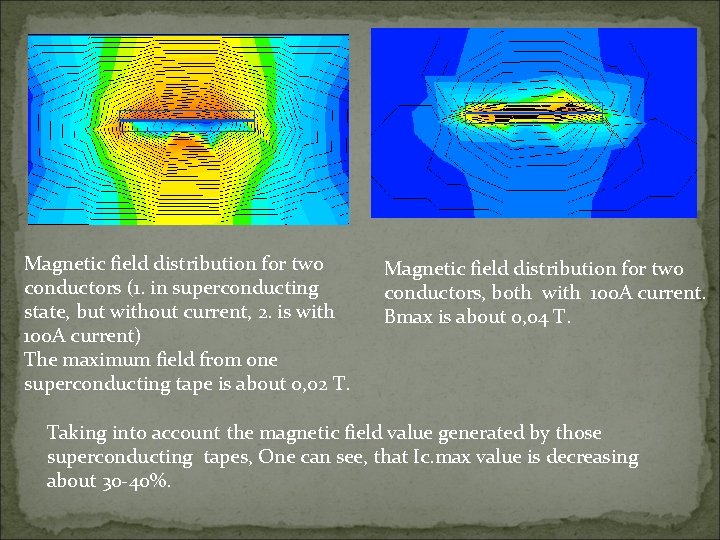 Magnetic field distribution for two conductors (1. in superconducting state, but without current, 2. is with 100A current)
The maximum field from one superconducting tape is about 0,02 T.

Magnetic field distribution for two conductors, both with 100A current. Bmax is about 0,04 T.

Taking into account the magnetic field value generated by those superconducting tapes, One can see, that Ic.max value is decreasing about 30-40%.